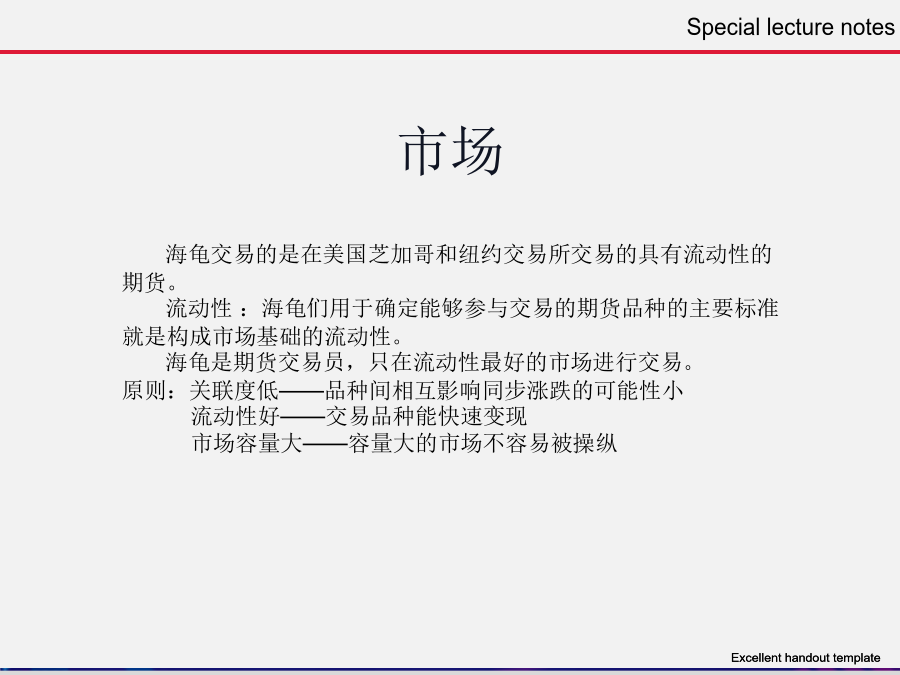 Special lecture notes

市场

海龟交易的是在美国芝加哥和纽约交易所交易的具有流动性的期货。

流动性 ：海龟们用于确定能够参与交易的期货品种的主要标准就是构成市场基础的流动性。

海龟是期货交易员，只在流动性最好的市场进行交易。

原则：关联度低——品种间相互影响同步涨跌的可能性小
流动性好——交易品种能快速变现
市场容量大——容量大的市场不容易被操纵

Excellent handout template